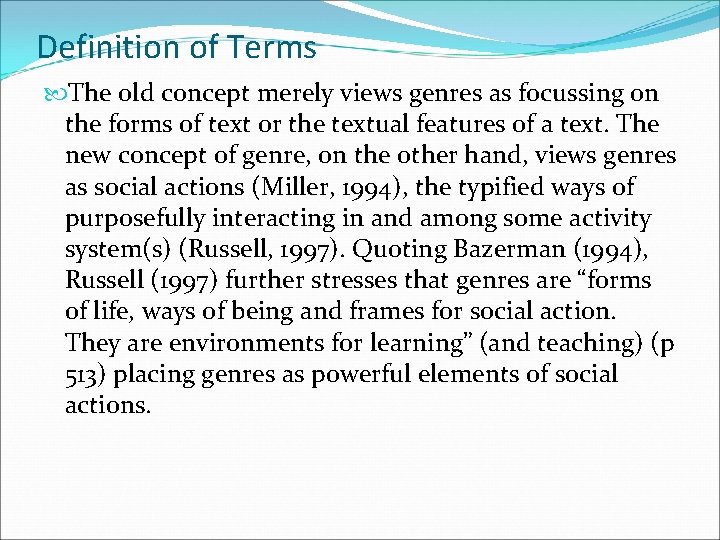 Definition of Terms

The old concept merely views genres as focussing on the forms of text or the textual features of a text. The new concept of genre, on the other hand, views genres as social actions (Miller, 1994), the typified ways of purposefully interacting in and among some activity system(s) (Russell, 1997). Quoting Bazerman (1994), Russell (1997) further stresses that genres are “forms of life, ways of being and frames for social action. They are environments for learning” (and teaching) (p 513) placing genres as powerful elements of social actions.